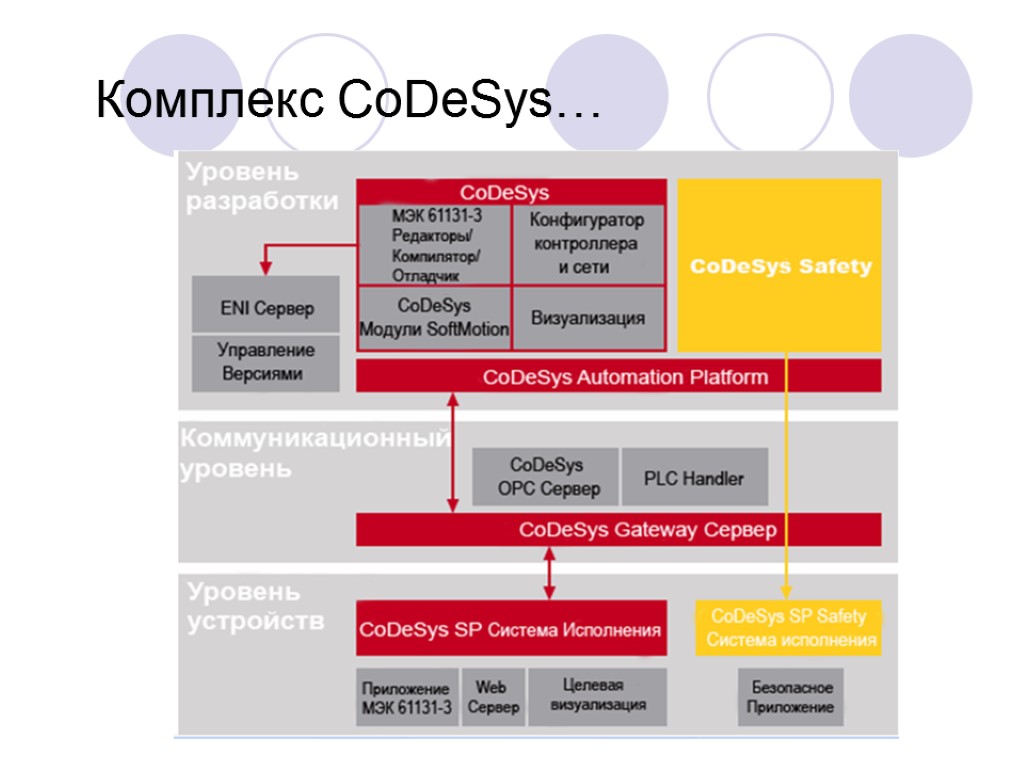 Комплекс CoDeSys…

Уровень разработки

CoDeSys

МЭК 61131-3 Редакторы/ Компилятор/ Отладчик

Конфигуратор контроллера и сети

CoDeSys Модули SoftMotion

Визуализация

CoDeSys Safety

ENI Сервер

Управление Версиями

CoDeSys Automation Platform

Коммуникационный уровень

CoDeSys OPC Сервер

PLC Handler

CoDeSys Gateway Сервер

Уровень устройств

CoDeSys SP Система Исполнения

CoDeSys SP Safety Система исполнения

Приложение МЭК 61131-3

Web Сервер

Целевая визуализация

Безопасное Приложение